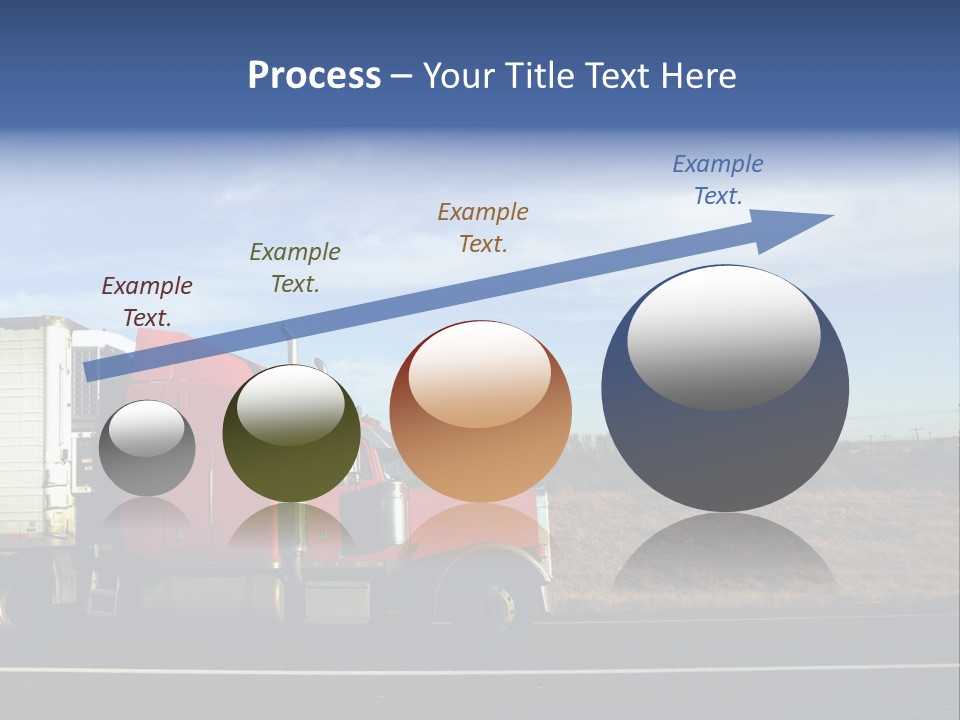 Process – Your Title Text Here

Example Text.

Example Text.

Example Text.

Example Text.